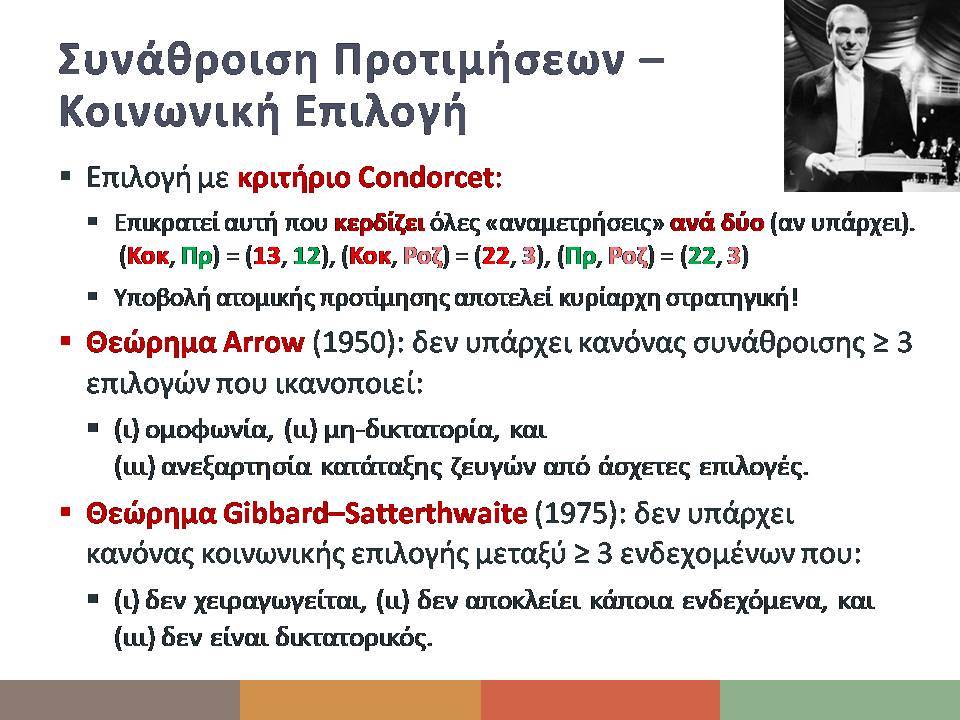 Συνάθροιση Προτιμήσεων – Κοινωνική Επιλογή

▪ Επιλογή με κριτήριο Condorcet:

▪ Επικρατεί αυτή που κερδίζει όλες «αναμετρήσεις» ανά δύο (αν υπάρχει). (Κοκ, Πρ) = (13, 12), (Κοκ, Ροζ) = (22, 3), (Πρ, Ροζ) = (22, 3)

▪ Υποβολή ατομικής προτίμησης αποτελεί κυρίαρχη στρατηγική!

▪ Θεώρημα Arrow (1950): δεν υπάρχει κανόνας συνάθροισης ≥ 3 επιλογών που ικανοποιεί:

▪ (ι) ομοφωνία, (ιι) μη-δικτατορία, και (ιιι) ανεξαρτησία κατάταξης ζευγών από άσχετες επιλογές.

▪ Θεώρημα Gibbard–Satterthwaite (1975): δεν υπάρχει κανόνας κοινωνικής επιλογής μεταξύ ≥ 3 ενδεχομένων που:

▪ (ι) δεν χειραγωγείται, (ιι) δεν αποκλείει κάποια ενδεχόμενα, και (ιιι) δεν είναι δικτατορικός.